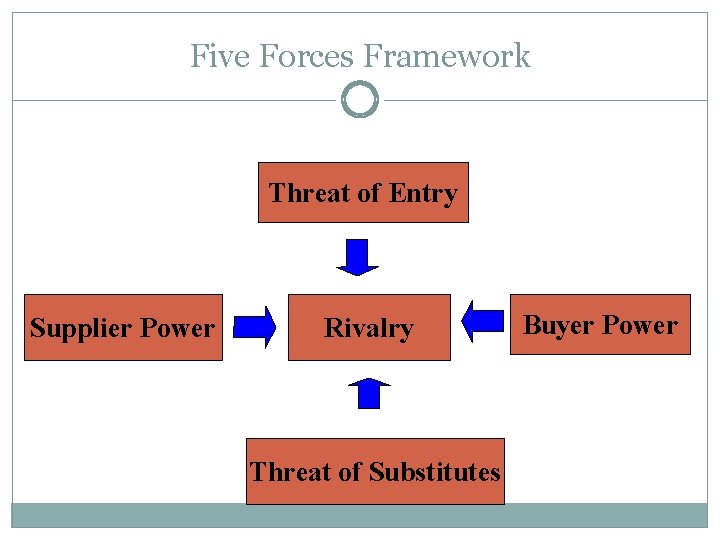 Five Forces Framework

Threat of Entry

Supplier Power

Rivalry

Buyer Power

Threat of Substitutes